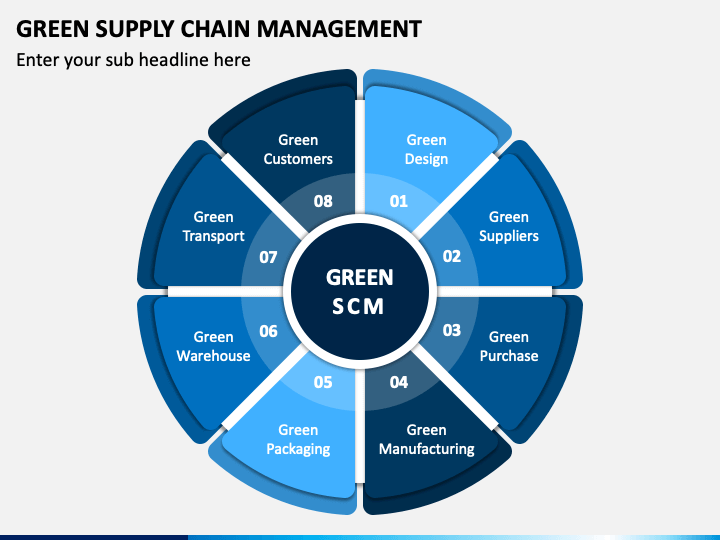 GREEN SUPPLY CHAIN MANAGEMENT

Enter your sub headline here

GREEN SCM

01
Green Design

02
Green Suppliers

03
Green Purchase

04
Green Manufacturing

05
Green Packaging

06
Green Warehouse

07
Green Transport

08
Green Customers